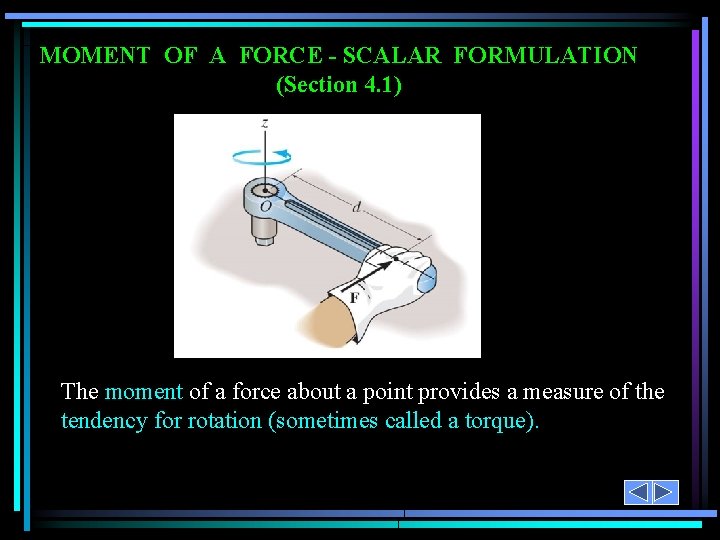 MOMENT OF A FORCE - SCALAR FORMULATION
(Section 4.1)

z

O

d

F

The moment of a force about a point provides a measure of the tendency for rotation (sometimes called a torque).